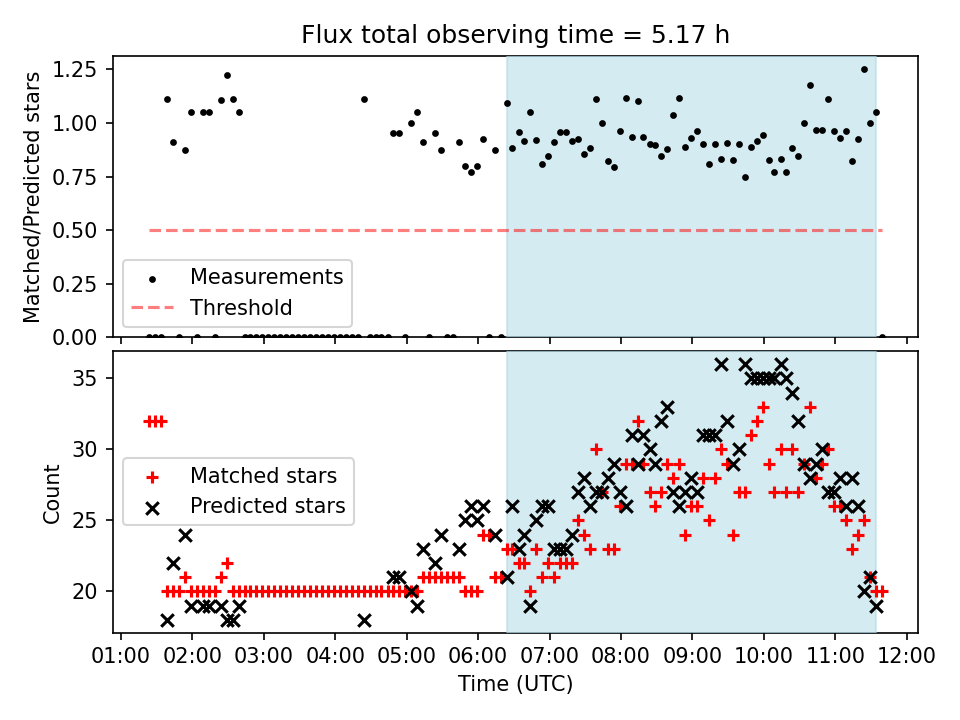 Flux total observing time = 5.17 h

Matched/Predicted stars

1.25
1.00
0.75
0.50
0.25
0.00

Measurements
Threshold

Count

35
30
25
20

Matched stars
Predicted stars

01:00 02:00 03:00 04:00 05:00 06:00 07:00 08:00 09:00 10:00 11:00 12:00

Time (UTC)